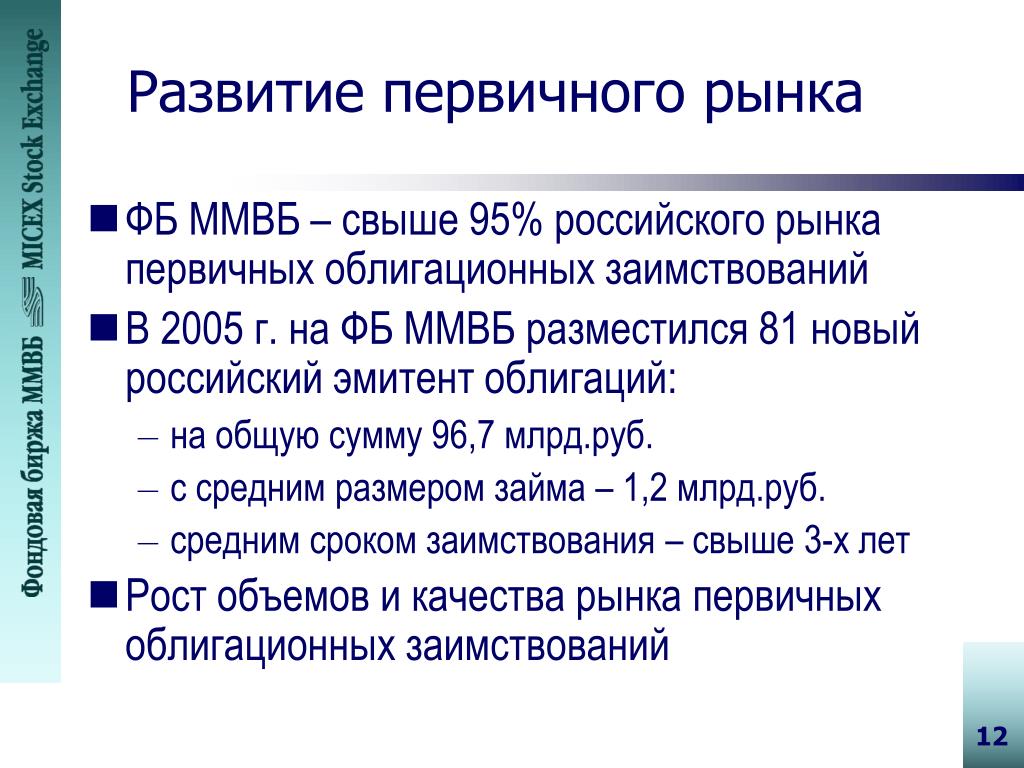 Фондовая биржа ММВБ MICEX Stock Exchange

Развитие первичного рынка

■ ФБ ММВБ – свыше 95% российского рынка первичных облигационных заимствований

■ В 2005 г. на ФБ ММВБ разместился 81 новый российский эмитент облигаций:

– на общую сумму 96,7 млрд.руб.

– с средним размером займа – 1,2 млрд.руб.

– средним сроком заимствования – свыше 3-х лет

■ Рост объемов и качества рынка первичных облигационных заимствований

12